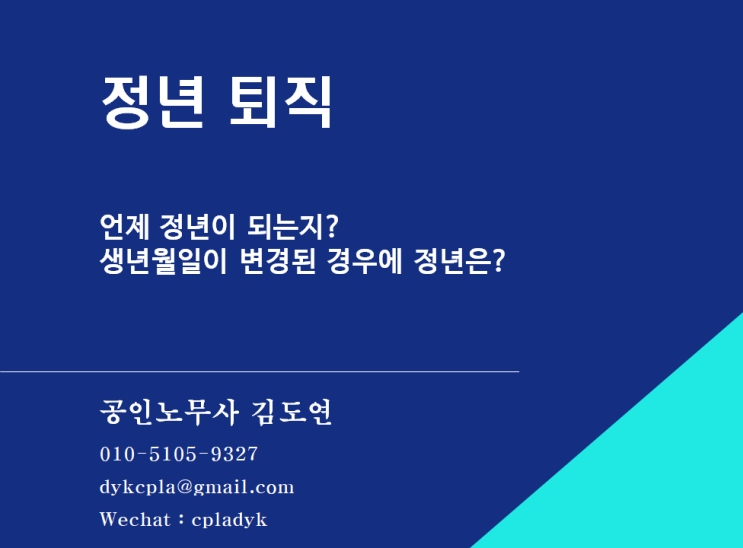 정년 퇴직

언제 정년이 되는지?
생년월일이 변경된 경우에 정년은?

공인노무사 김도연

010-5105-9327

dykcpla@gmail.com

Wechat : cpladyk